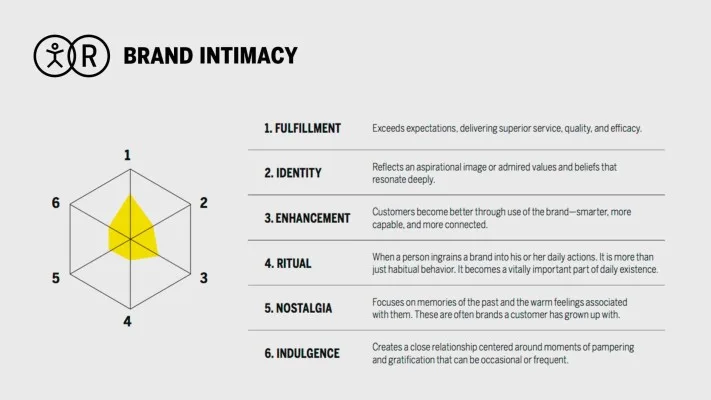 R BRAND INTIMACY

1
2
3
4
5
6

| | |
|---|---|
| 1. FULFILLMENT | Exceeds expectations, delivering superior service, quality, and efficacy. |
| 2. IDENTITY | Reflects an aspirational image or admired values and beliefs that resonate deeply. |
| 3. ENHANCEMENT | Customers become better through use of the brand—smarter, more capable, and more connected. |
| 4. RITUAL | When a person ingrains a brand into his or her daily actions. It is more than just habitual behavior. It becomes a vitally important part of daily existence. |
| 5. NOSTALGIA | Focuses on memories of the past and the warm feelings associated with them. These are often brands a customer has grown up with. |
| 6. INDULGENCE | Creates a close relationship centered around moments of pampering and gratification that can be occasional or frequent. |